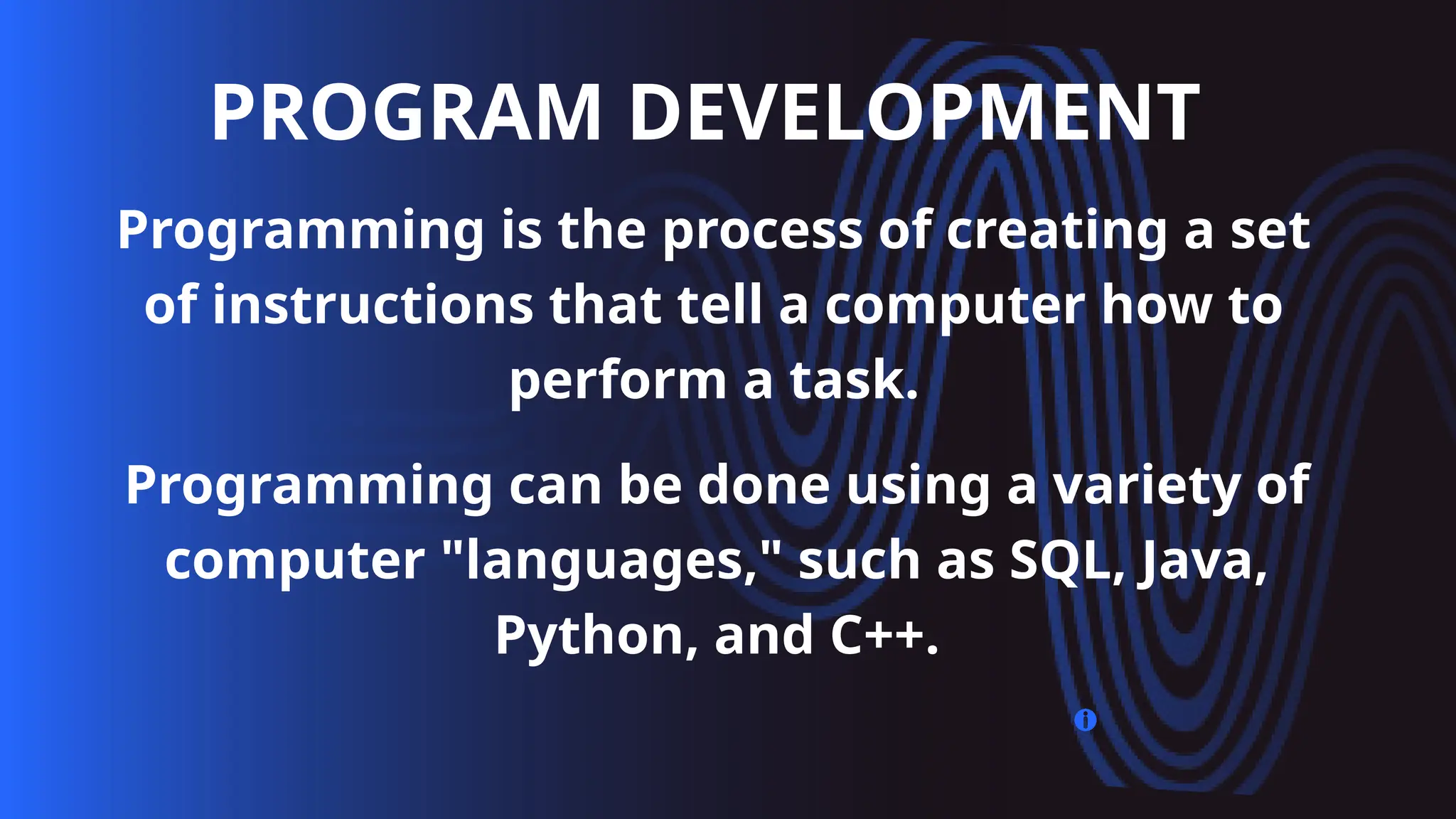 PROGRAM DEVELOPMENT

Programming is the process of creating a set of instructions that tell a computer how to perform a task.

Programming can be done using a variety of computer "languages," such as SQL, Java, Python, and C++.